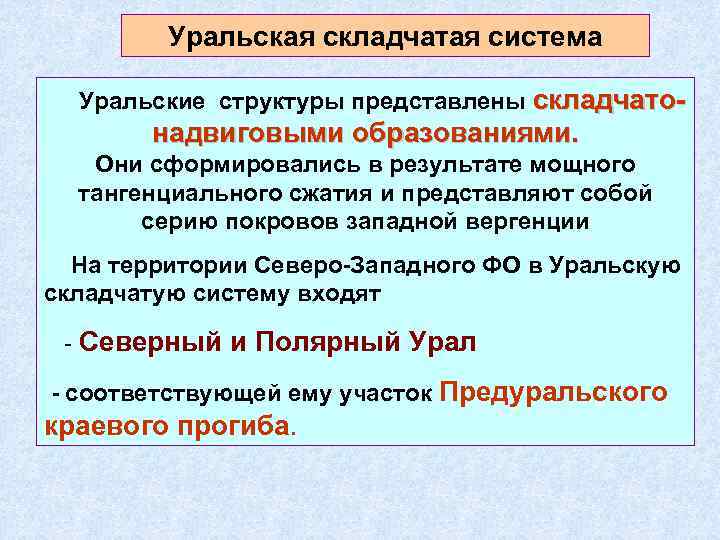 Уральская складчатая система

Уральские структуры представлены складчато-надвиговыми образованиями.
Они сформировались в результате мощного тангенциального сжатия и представляют собой серию покровов западной вергенции

На территории Северо-Западного ФО в Уральскую складчатую систему входят

- Северный и Полярный Урал

- соответствующей ему участок Предуральского краевого прогиба.